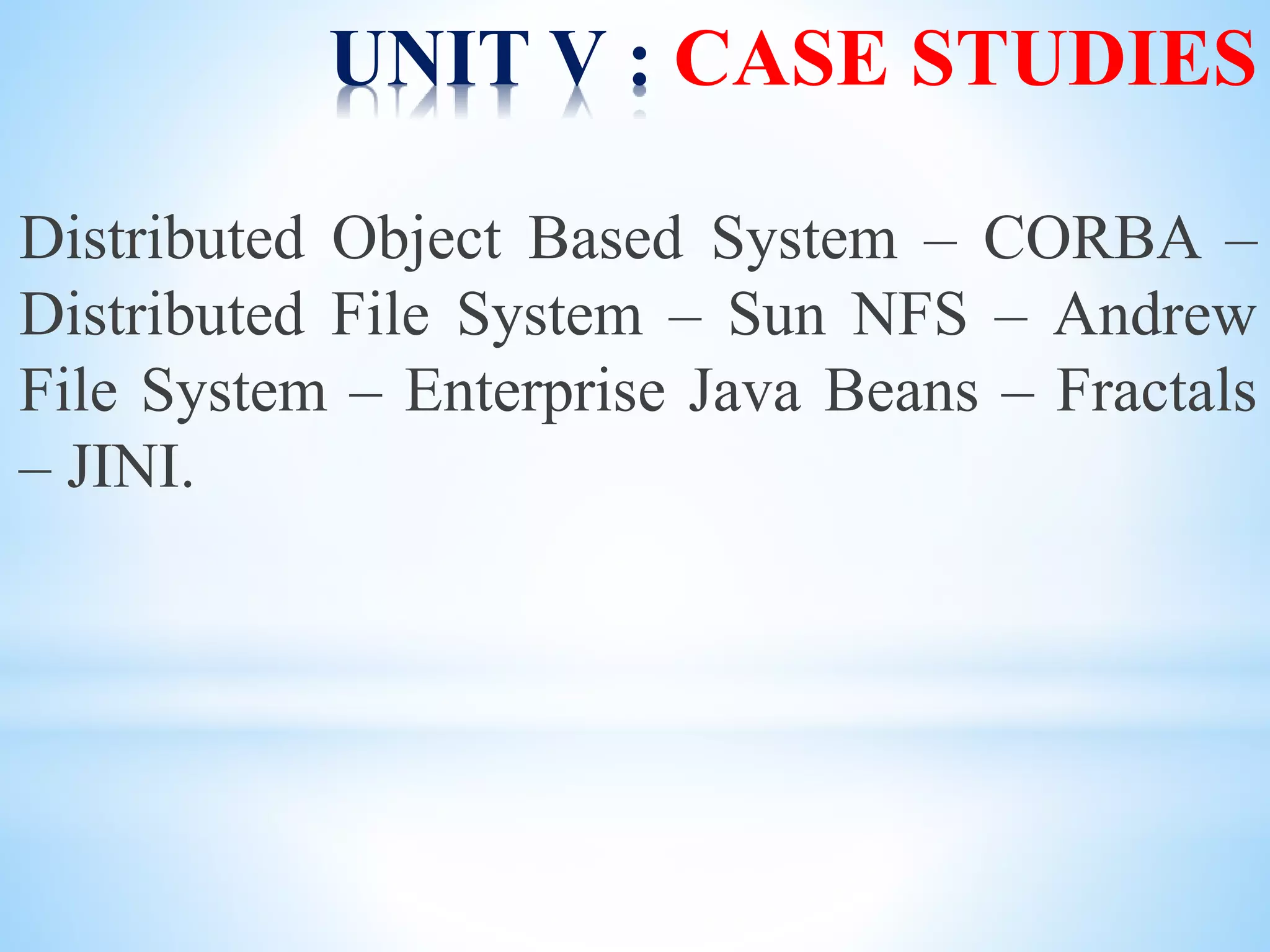 UNIT V : CASE STUDIES

Distributed Object Based System – CORBA – Distributed File System – Sun NFS – Andrew File System – Enterprise Java Beans – Fractals – JINI.